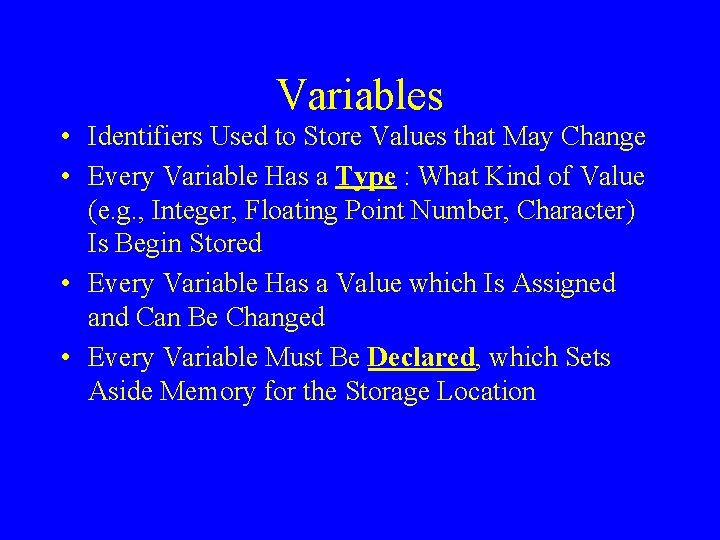 Variables

• Identifiers Used to Store Values that May Change

• Every Variable Has a Type : What Kind of Value (e.g., Integer, Floating Point Number, Character) Is Begin Stored

• Every Variable Has a Value which Is Assigned and Can Be Changed

• Every Variable Must Be Declared, which Sets Aside Memory for the Storage Location